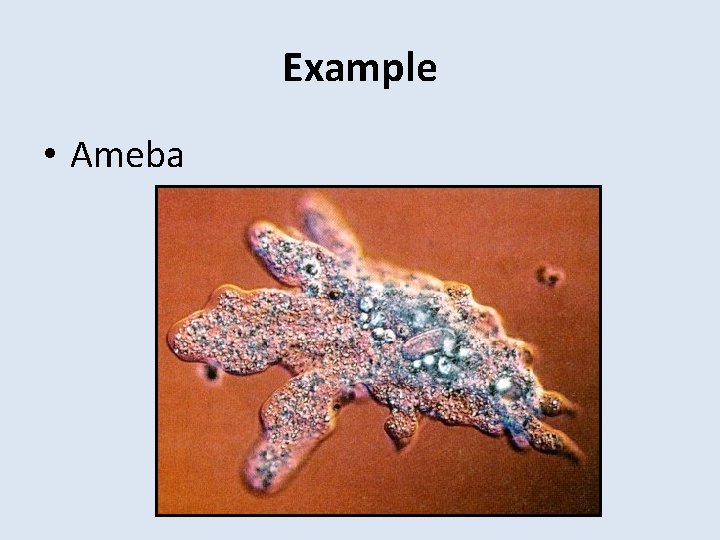 Example

• Ameba